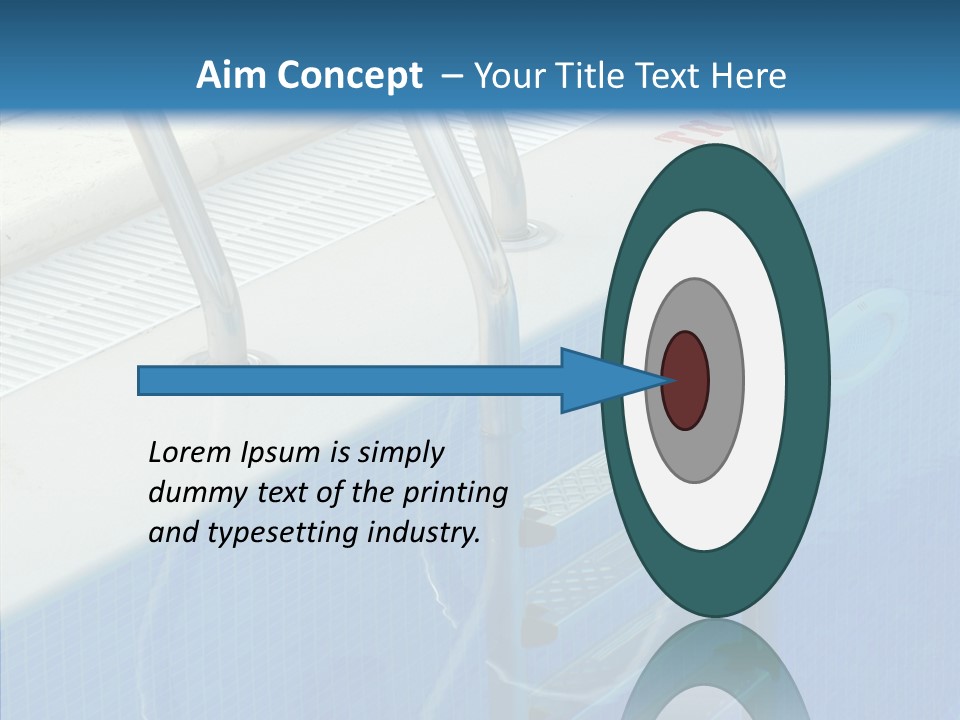 Aim Concept – Your Title Text Here

Lorem Ipsum is simply dummy text of the printing and typesetting industry.